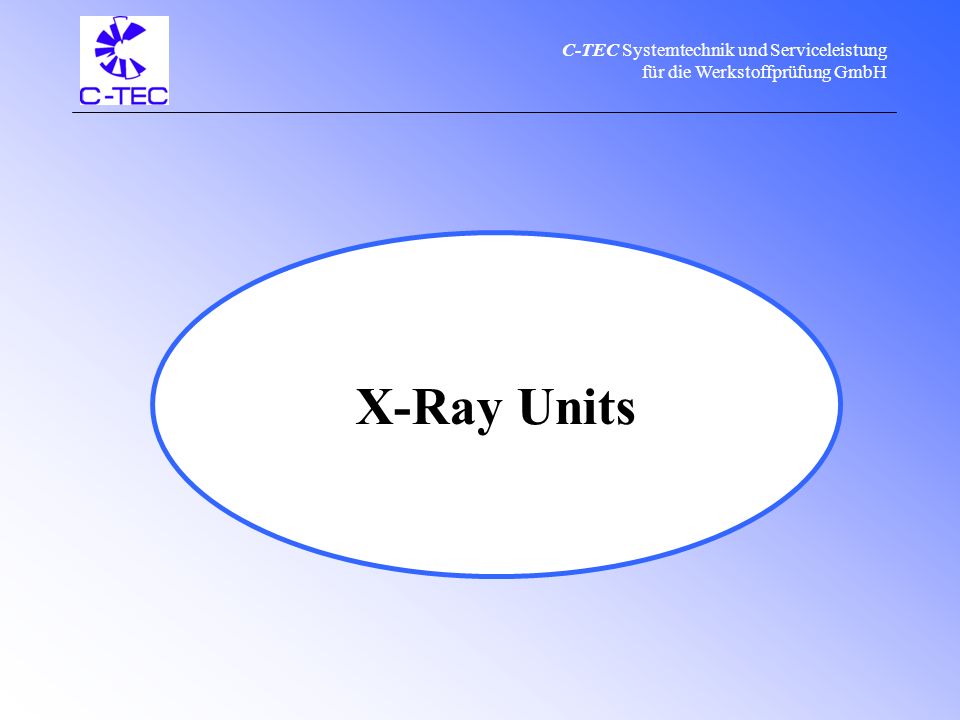 C-TEC

C-TEC Systemtechnik und Serviceleistung für die Werkstoffprüfung GmbH

X-Ray Units